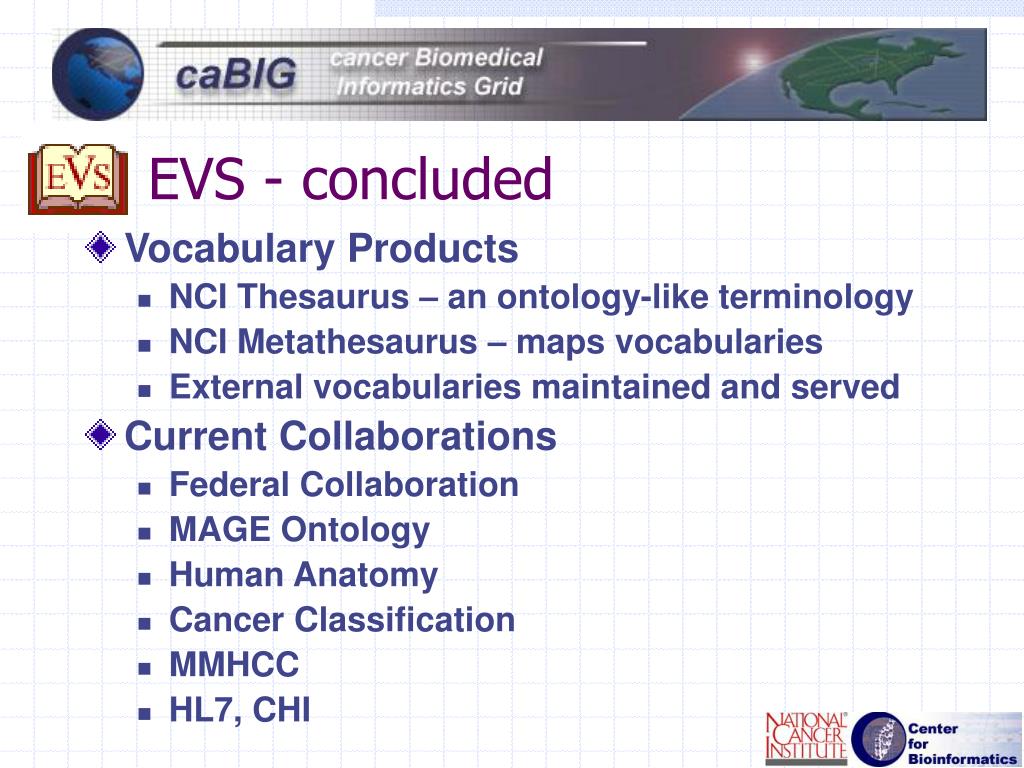 caBIG cancer Biomedical Informatics Grid

EVS

EVS - concluded

Vocabulary Products
- NCI Thesaurus – an ontology-like terminology
- NCI Metathesaurus – maps vocabularies
- External vocabularies maintained and served

Current Collaborations
- Federal Collaboration
- MAGE Ontology
- Human Anatomy
- Cancer Classification
- MMHCC
- HL7, CHI

NATIONAL CANCER INSTITUTE

Center for Bioinformatics